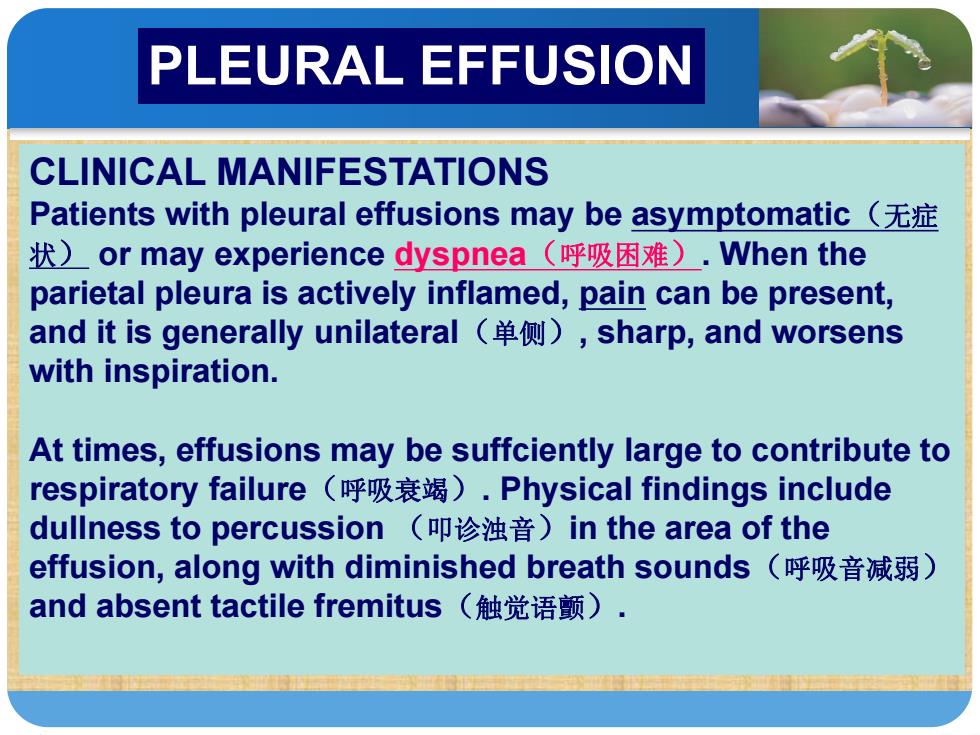 PLEURAL EFFUSION

CLINICAL MANIFESTATIONS

Patients with pleural effusions may be asymptomatic（无症状） or may experience dyspnea（呼吸困难）. When the parietal pleura is actively inflamed, pain can be present, and it is generally unilateral（单侧）, sharp, and worsens with inspiration.

At times, effusions may be suffciently large to contribute to respiratory failure（呼吸衰竭）. Physical findings include dullness to percussion （叩诊浊音）in the area of the effusion, along with diminished breath sounds（呼吸音减弱） and absent tactile fremitus（触觉语颤）.